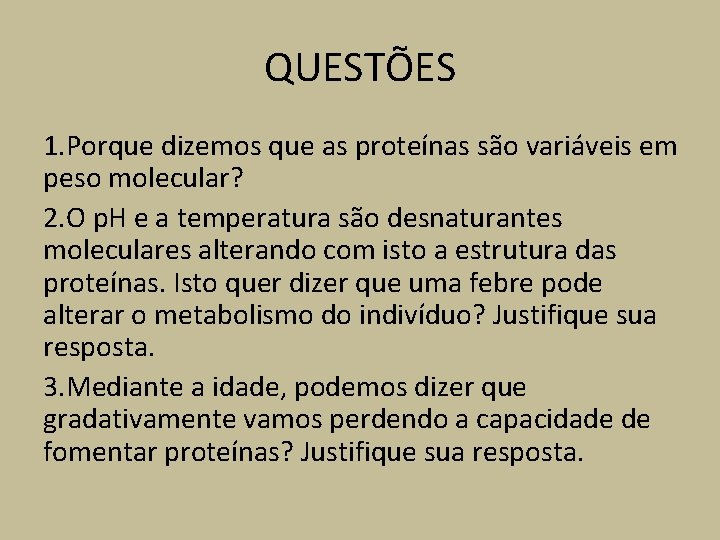 QUESTÕES

1.Porque dizemos que as proteínas são variáveis em peso molecular?

2.O pH e a temperatura são desnaturantes moleculares alterando com isto a estrutura das proteínas. Isto quer dizer que uma febre pode alterar o metabolismo do indivíduo? Justifique sua resposta.

3.Mediante a idade, podemos dizer que gradativamente vamos perdendo a capacidade de fomentar proteínas? Justifique sua resposta.